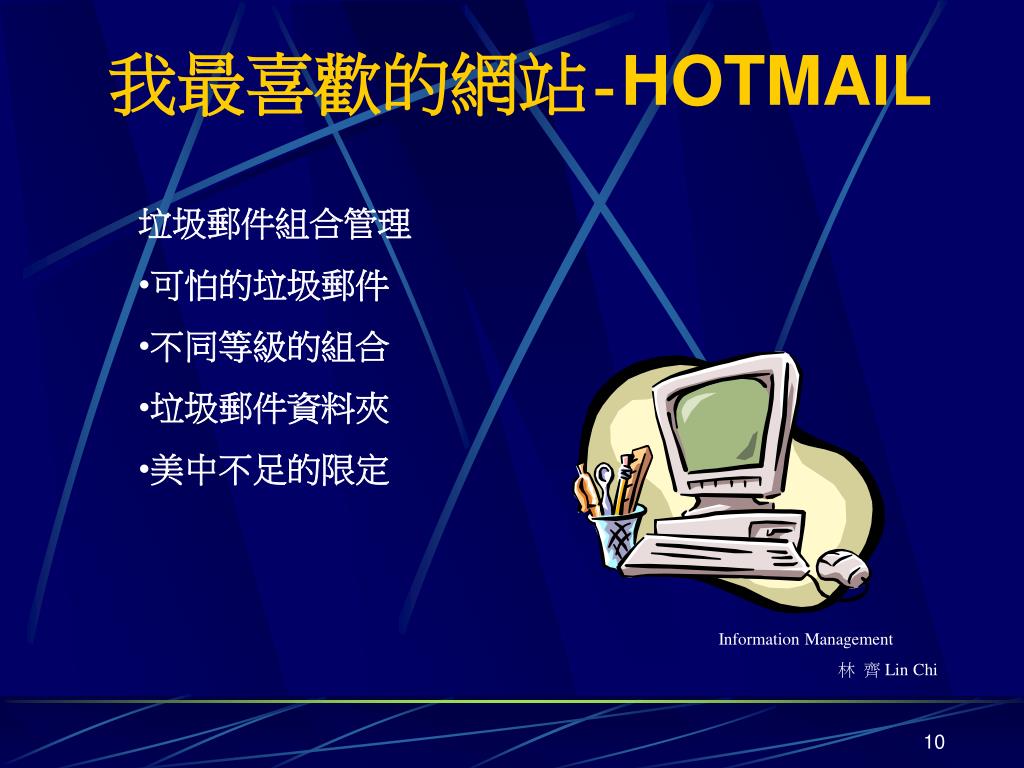 我最喜歡的網站-HOTMAIL

垃圾郵件組合管理

•可怕的垃圾郵件

•不同等級的組合

•垃圾郵件資料夾

•美中不足的限定

Information Management

林 齊 Lin Chi

10